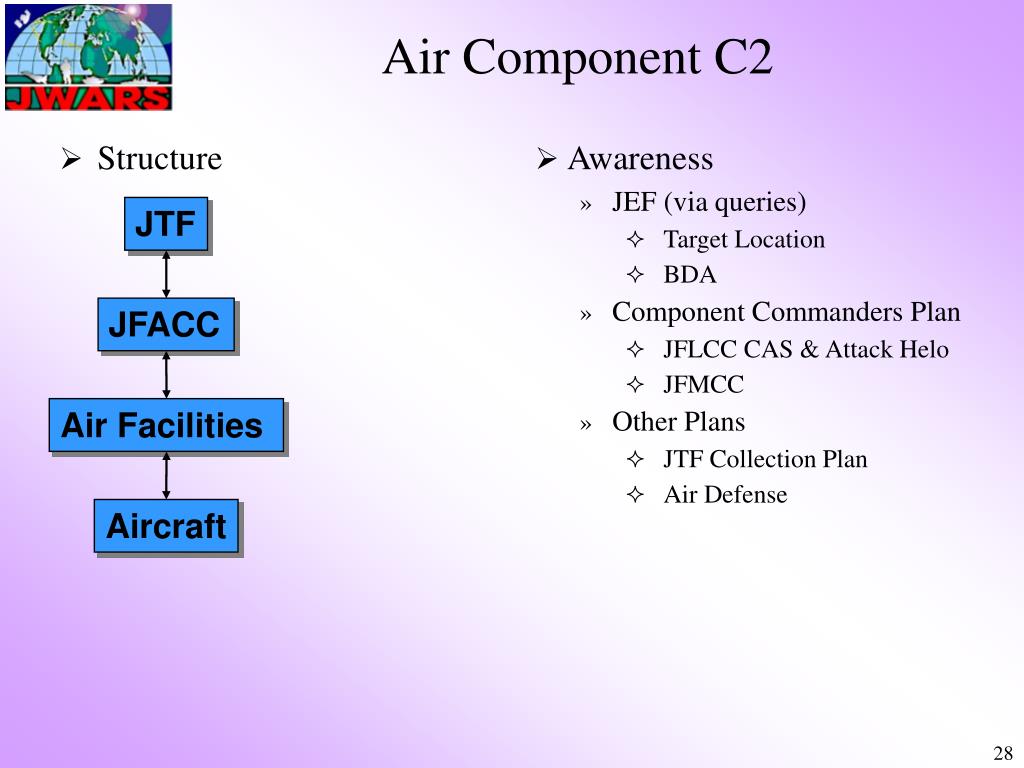 JWARS

Air Component C2

➢ Structure

JTF

JFACC

Air Facilities

Aircraft

➢ Awareness

» JEF (via queries)

✧ Target Location

✧ BDA

» Component Commanders Plan

✧ JFLCC CAS & Attack Helo

✧ JFMCC

» Other Plans

✧ JTF Collection Plan

✧ Air Defense

28